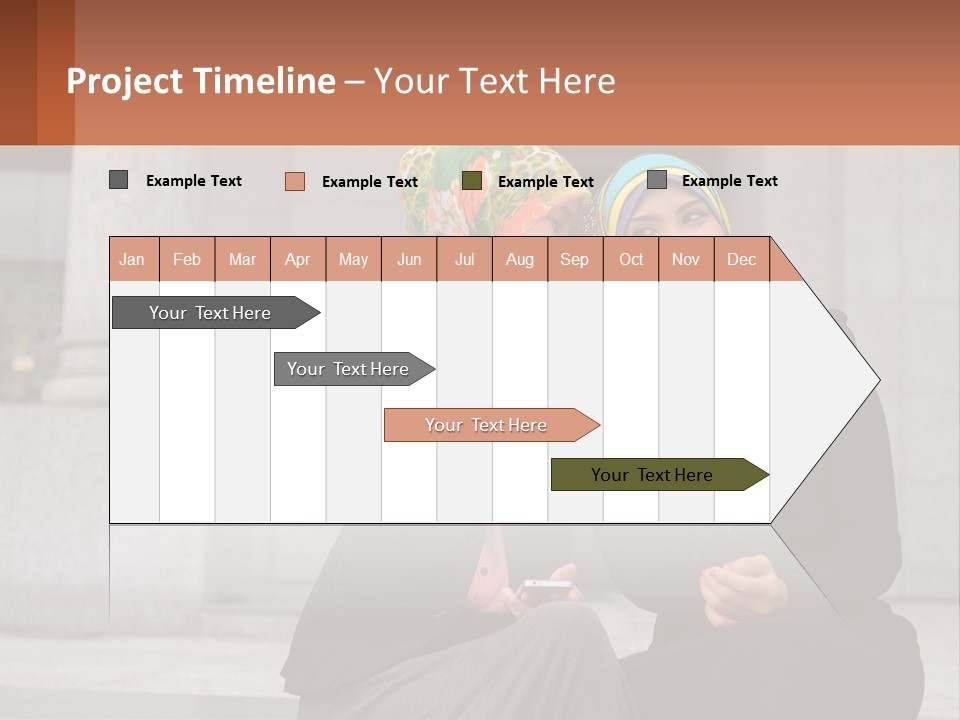 Project Timeline – Your Text Here

Example Text Example Text Example Text Example Text

| Jan | Feb | Mar | Apr | May | Jun | Jul | Aug | Sep | Oct | Nov | Dec |
|---|---|---|---|---|---|---|---|---|---|---|---|

Your Text Here

Your Text Here

Your Text Here

Your Text Here